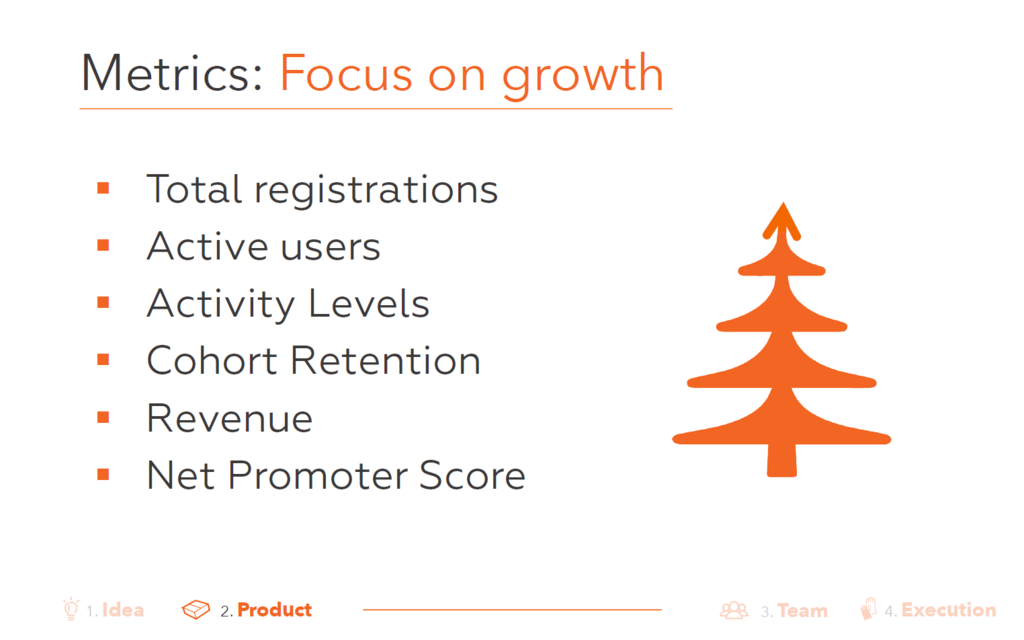 Metrics: Focus on growth

- Total registrations
- Active users
- Activity Levels
- Cohort Retention
- Revenue
- Net Promoter Score

1. Idea 2. Product 3. Team 4. Execution